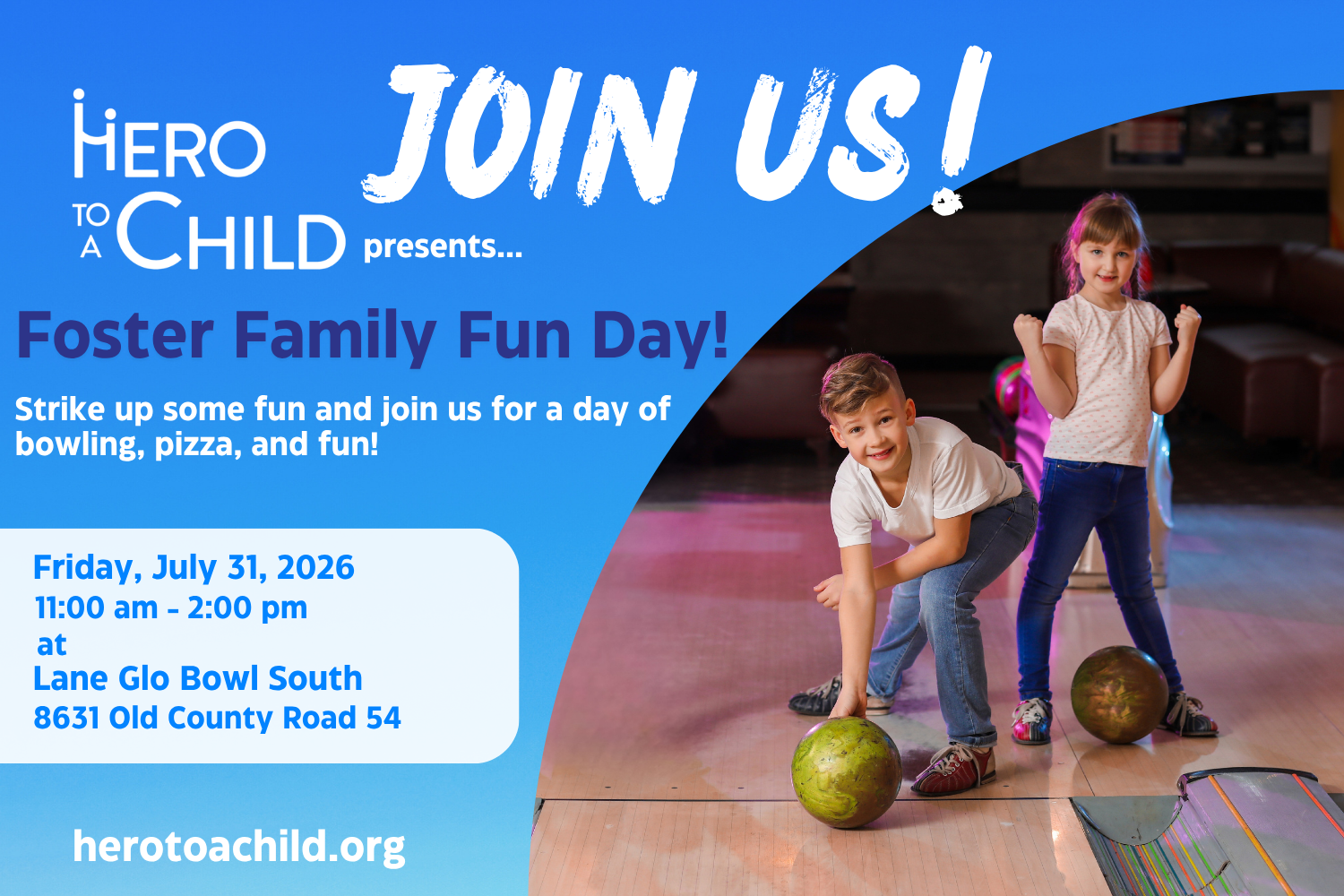 HERO TO A CHILD

JOIN US!

presents...

Foster Family Fun Day!

Strike up some fun and join us for a day of bowling, pizza, and fun!

Friday, July 31, 2026
11:00 am - 2:00 pm
at
Lane Glo Bowl South
8631 Old County Road 54

herotoachild.org